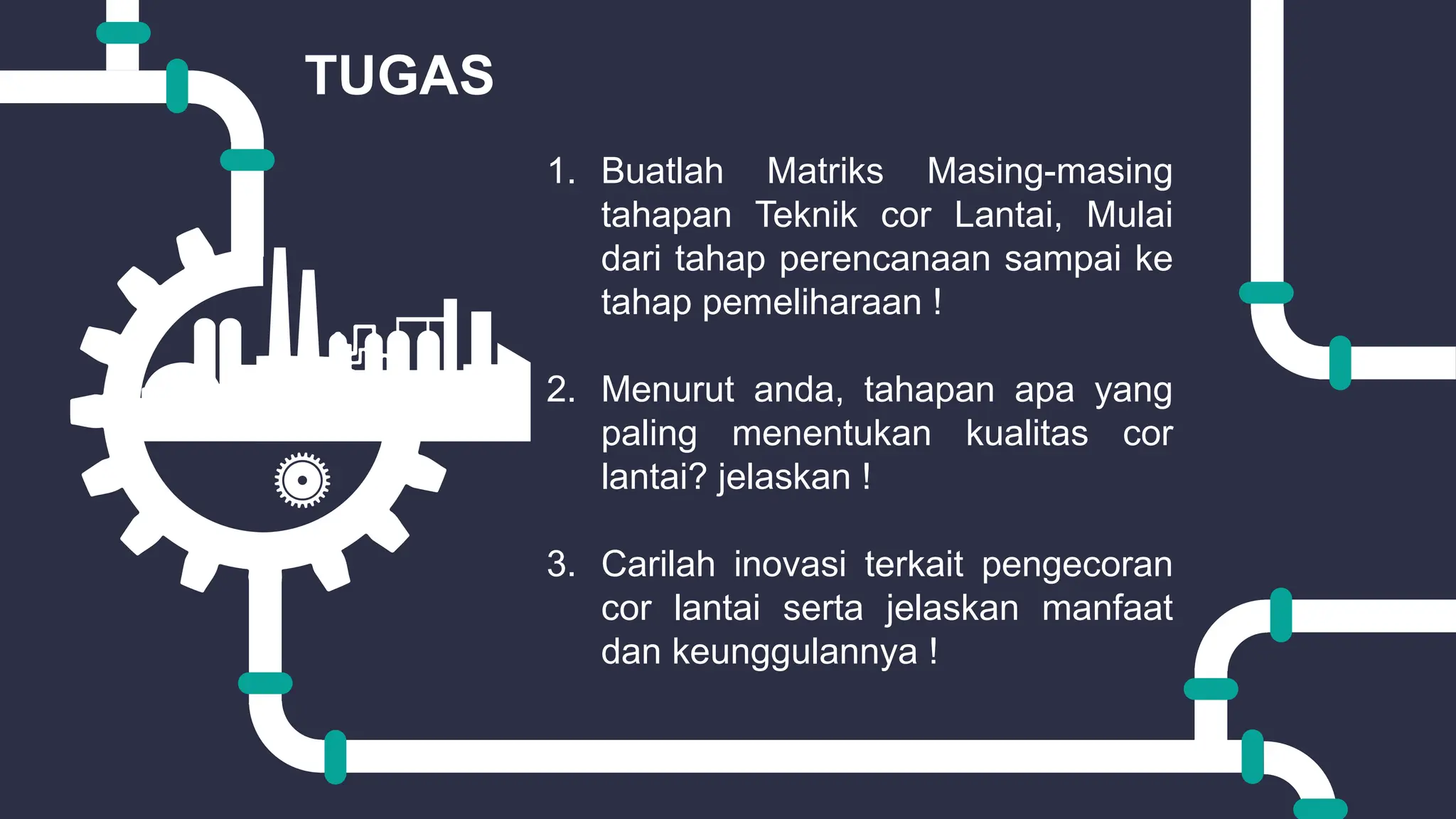 TUGAS

1. Buatlah Matriks Masing-masing tahapan Teknik cor Lantai, Mulai dari tahap perencanaan sampai ke tahap pemeliharaan !

2. Menurut anda, tahapan apa yang paling menentukan kualitas cor lantai? jelaskan !

3. Carilah inovasi terkait pengecoran cor lantai serta jelaskan manfaat dan keunggulannya !